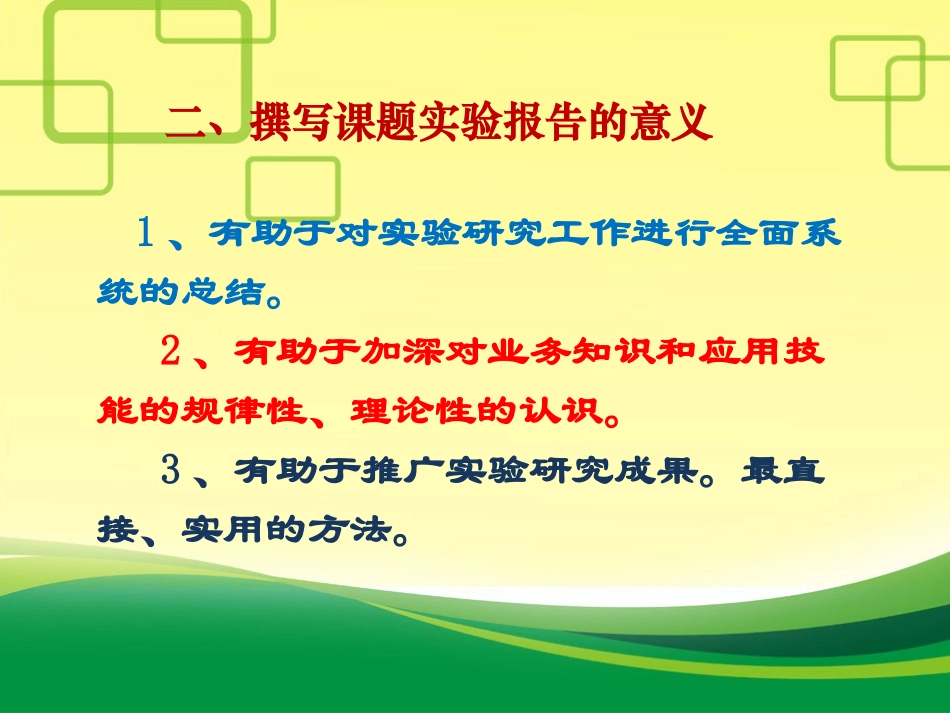 二、撰写课题实验报告的意义

1、有助于对实验研究工作进行全面系统的总结。

2、有助于加深对业务知识和应用技能的规律性、理论性的认识。

3、有助于推广实验研究成果。最直接、实用的方法。